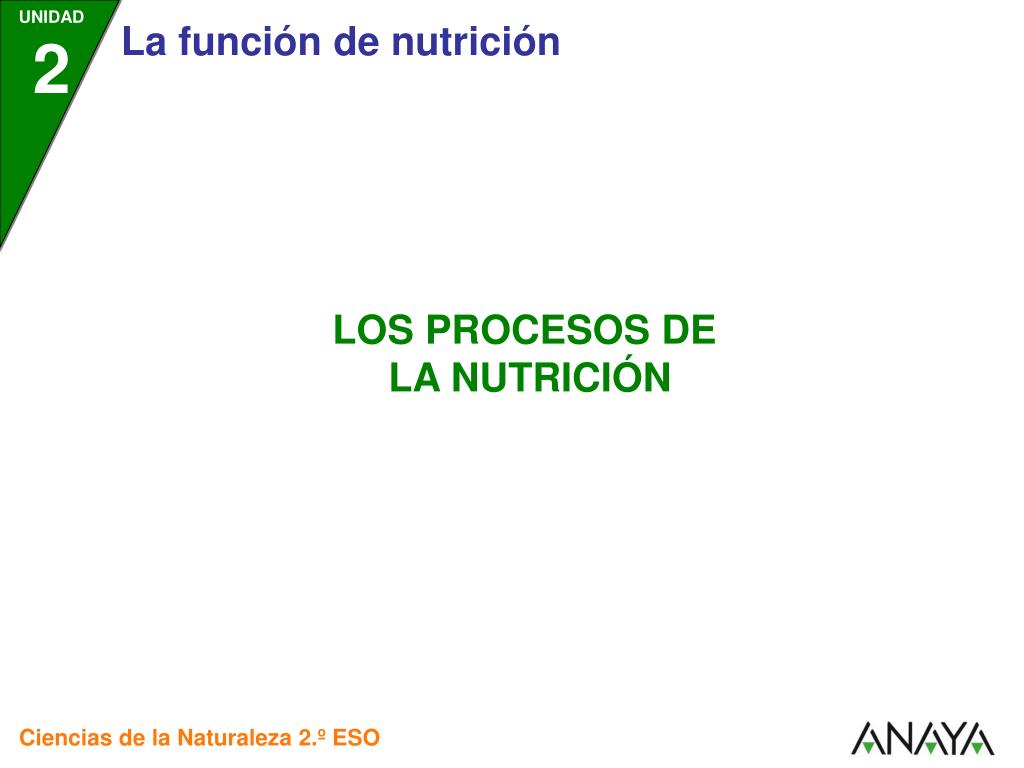 UNIDAD
2

La función de nutrición

LOS PROCESOS DE LA NUTRICIÓN

Ciencias de la Naturaleza 2.º ESO

ANAYA